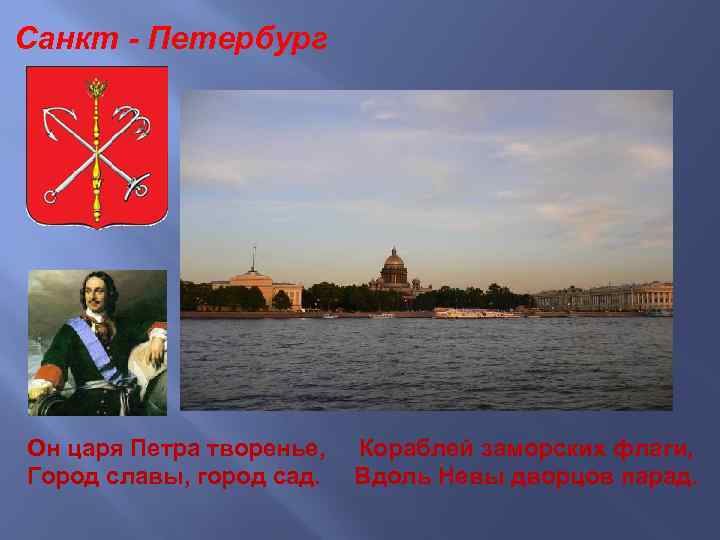 Санкт - Петербург

Он царя Петра творенье,
Город славы, город сад.

Кораблей заморских флаги,
Вдоль Невы дворцов парад.